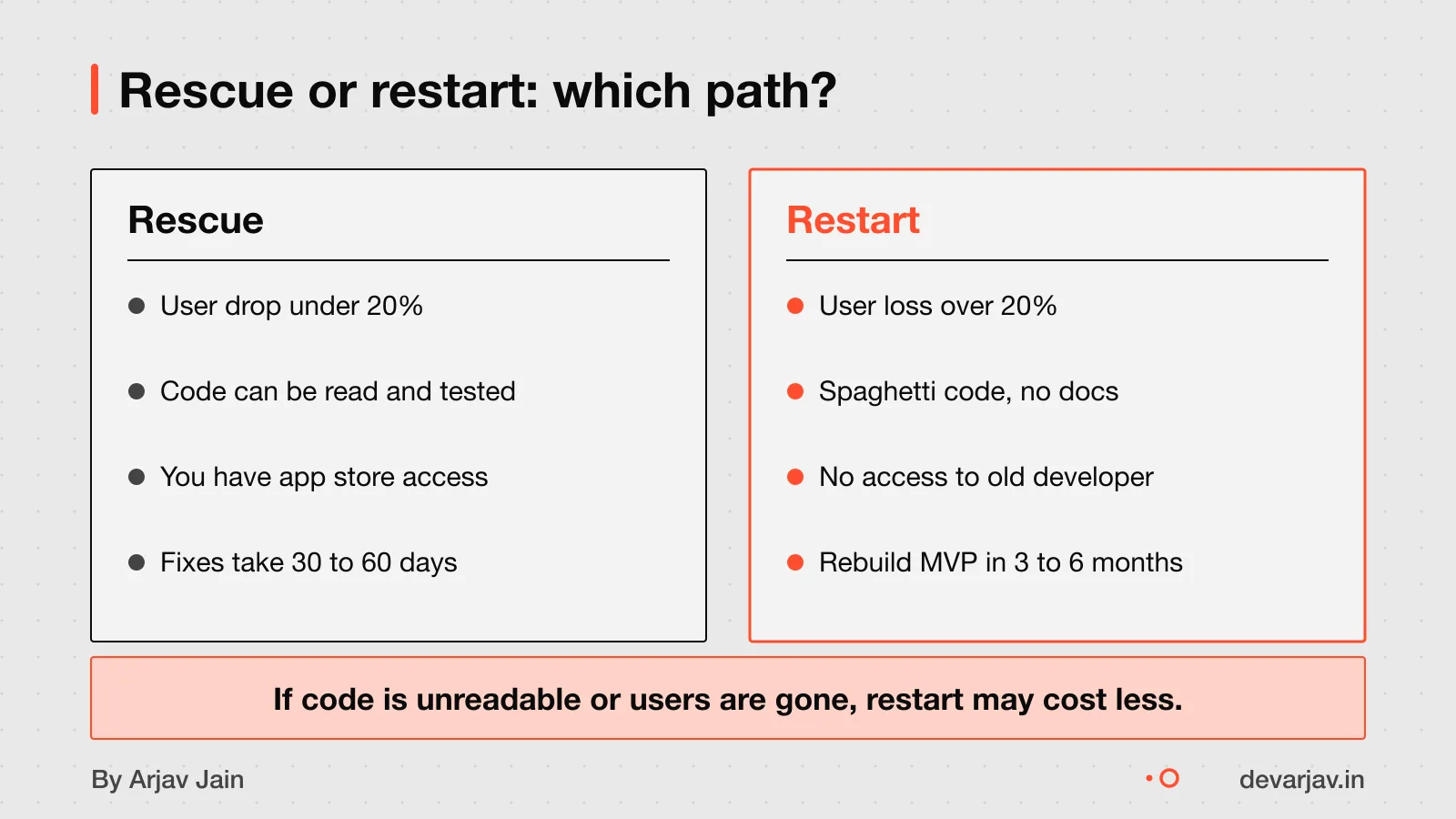 Rescue or restart: which path?

Rescue

• User drop under 20%
• Code can be read and tested
• You have app store access
• Fixes take 30 to 60 days

Restart

• User loss over 20%
• Spaghetti code, no docs
• No access to old developer
• Rebuild MVP in 3 to 6 months

If code is unreadable or users are gone, restart may cost less.

By Arjav Jain

devarjav.in